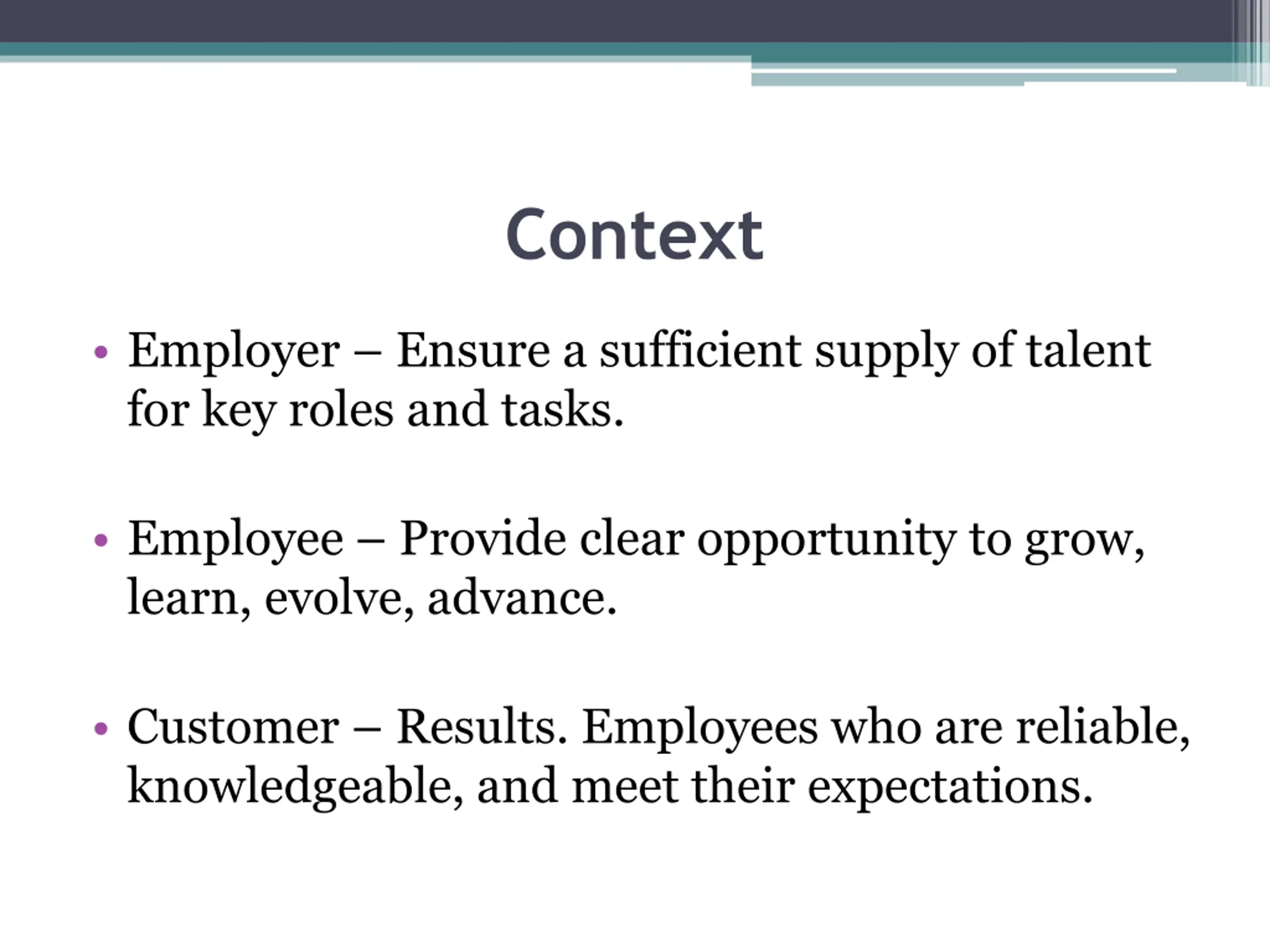 Context

• Employer – Ensure a sufficient supply of talent for key roles and tasks.

• Employee – Provide clear opportunity to grow, learn, evolve, advance.

• Customer – Results. Employees who are reliable, knowledgeable, and meet their expectations.